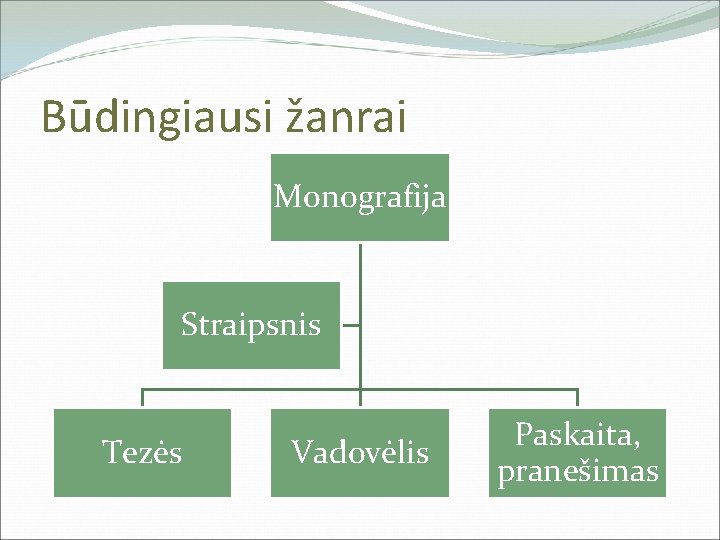 Būdingiausi žanrai

Monografija

Straipsnis

Tezės

Vadovėlis

Paskaita, pranešimas